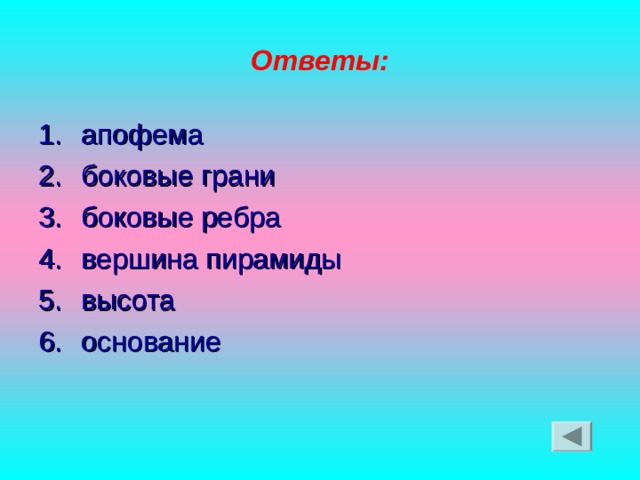 Ответы:

1. апофема
2. боковые грани
3. боковые ребра
4. вершина пирамиды
5. высота
6. основание